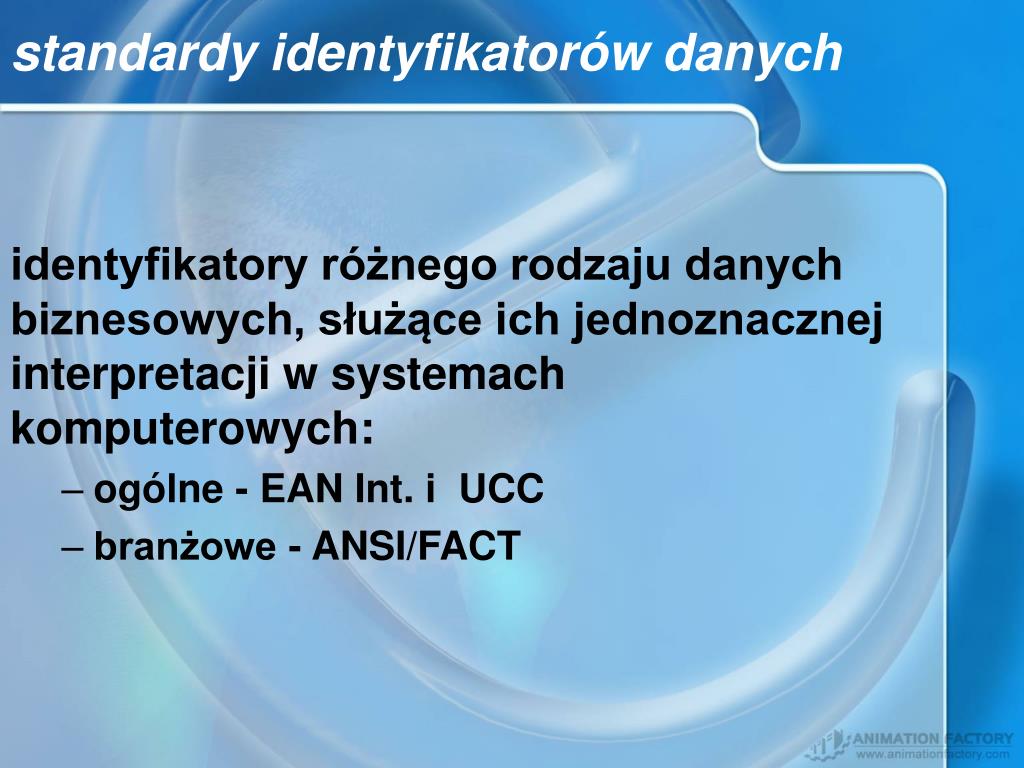 standardy identyfikatorów danych

identyfikatory różnego rodzaju danych biznesowych, służące ich jednoznacznej interpretacji w systemach komputerowych:

– ogólne - EAN Int. i UCC
– branżowe - ANSI/FACT

ANIMATION FACTORY
www.animationfactory.com